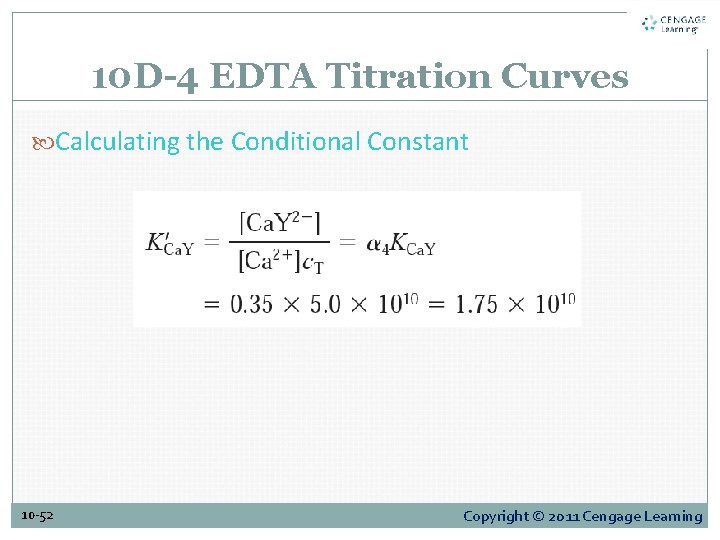 CENGAGE Learning

10D-4 EDTA Titration Curves

Calculating the Conditional Constant

$K'_{CaY} = \frac{[CaY^{2-}]}{[Ca^{2+}]c_T} = \alpha_4 K_{CaY}$

$= 0.35 \times 5.0 \times 10^{10} = 1.75 \times 10^{10}$

10-52

Copyright © 2011 Cengage Learning